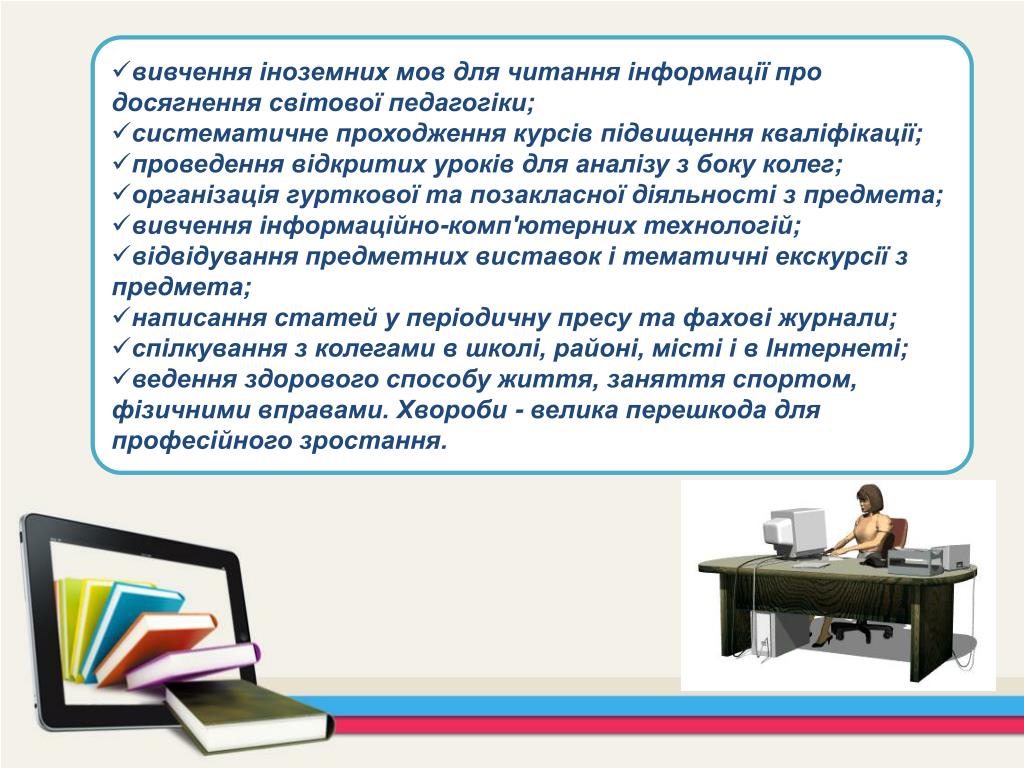 ✓вивчення іноземних мов для читання інформації про досягнення світової педагогіки;
✓систематичне проходження курсів підвищення кваліфікації;
✓проведення відкритих уроків для аналізу з боку колег;
✓організація гурткової та позакласної діяльності з предмета;
✓вивчення інформаційно-комп'ютерних технологій;
✓відвідування предметних виставок і тематичні екскурсії з предмета;
✓написання статей у періодичну пресу та фахові журнали;
✓спілкування з колегами в школі, районі, місті і в Інтернеті;
✓ведення здорового способу життя, заняття спортом, фізичними вправами. Хвороби - велика перешкода для професійного зростання.